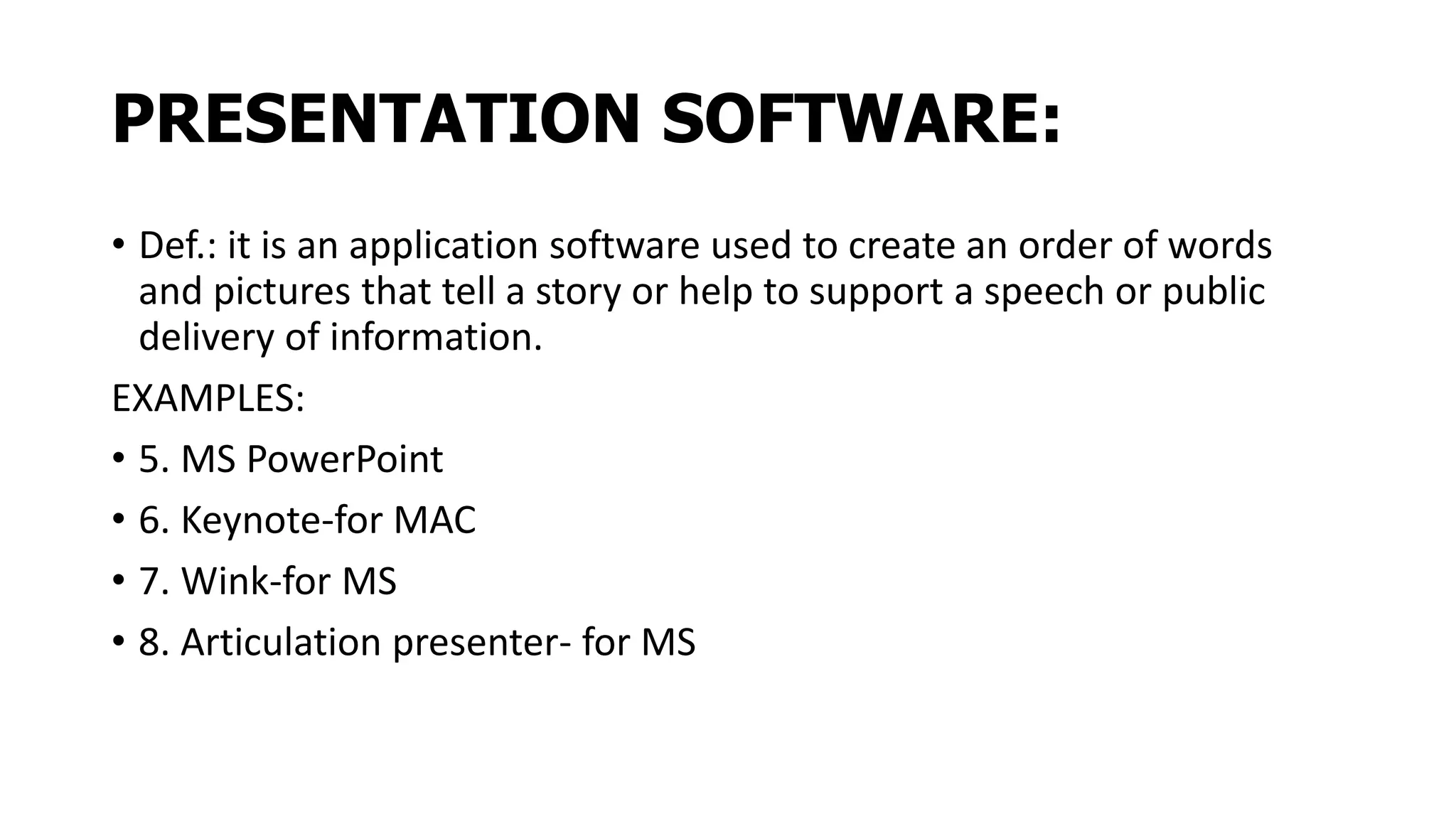 PRESENTATION SOFTWARE:

• Def.: it is an application software used to create an order of words and pictures that tell a story or help to support a speech or public delivery of information.

EXAMPLES:

• 5. MS PowerPoint

• 6. Keynote-for MAC

• 7. Wink-for MS

• 8. Articulation presenter- for MS